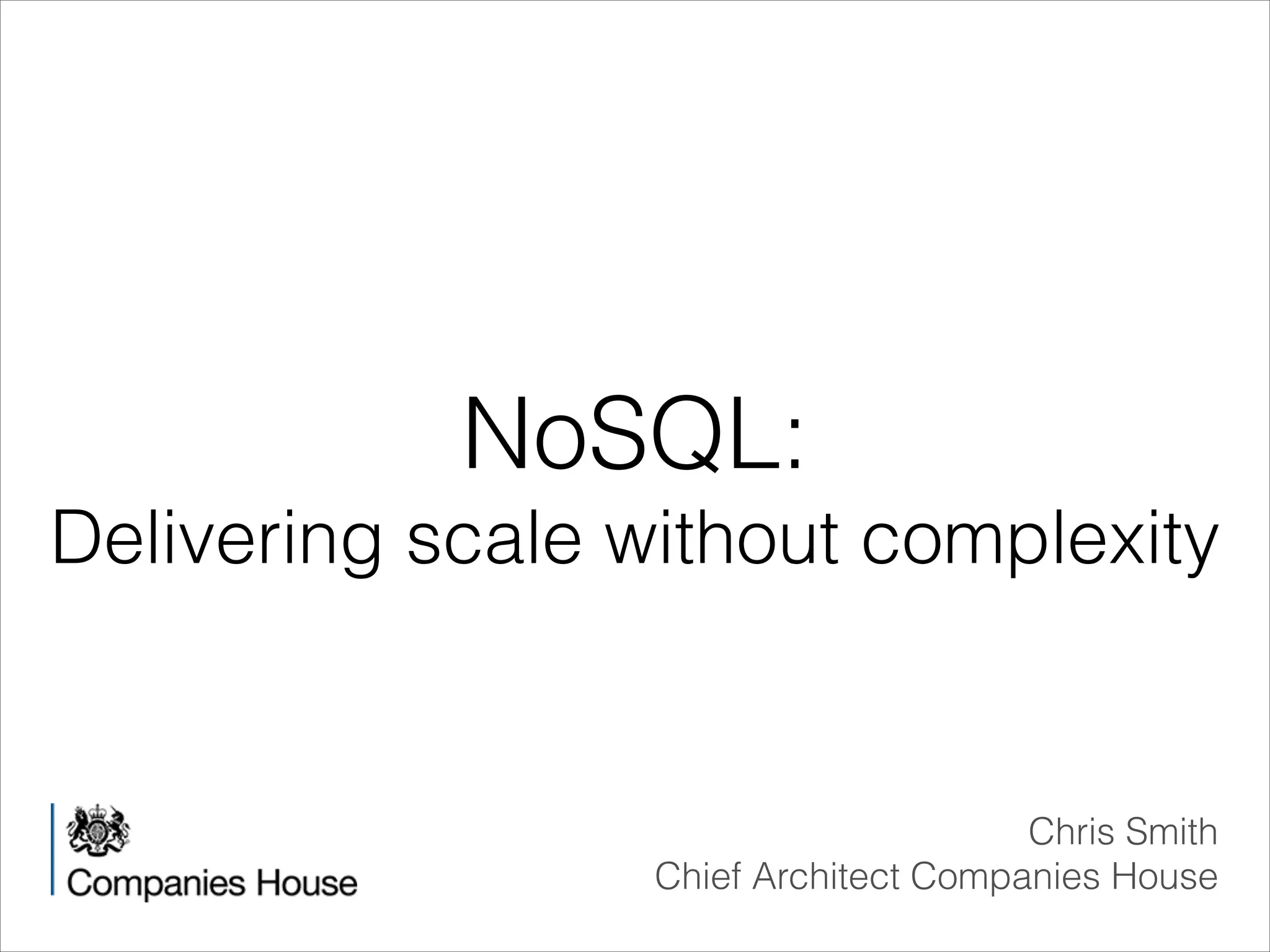 NoSQL:
Delivering scale without complexity

Companies House

Chris Smith
Chief Architect Companies House